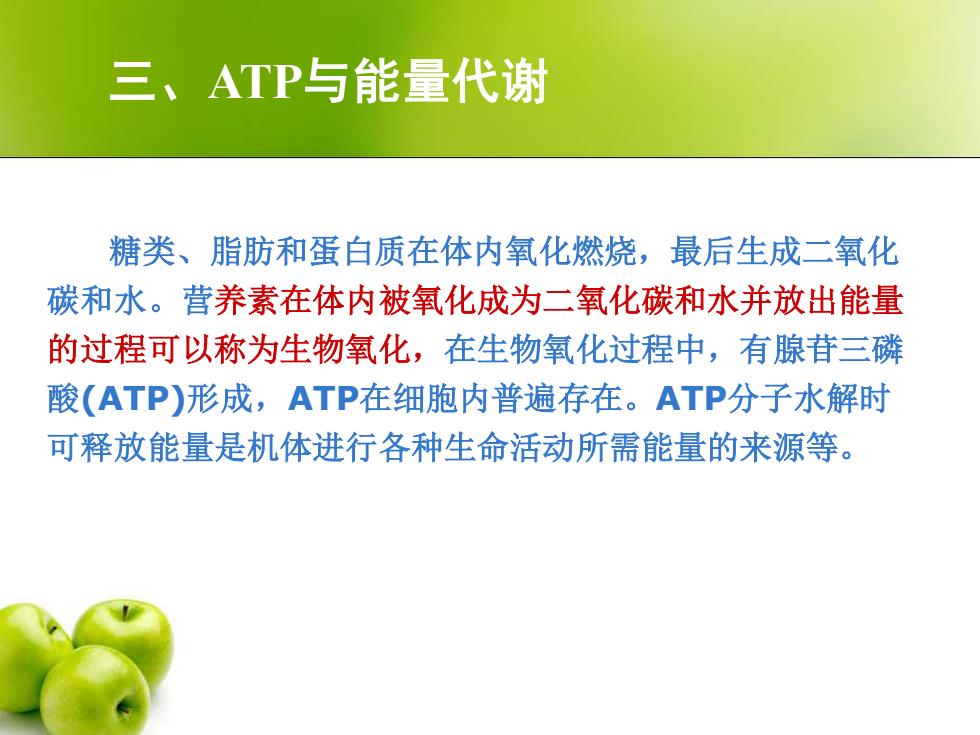 三、ATP与能量代谢

糖类、脂肪和蛋白质在体内氧化燃烧，最后生成二氧化碳和水。营养素在体内被氧化成为二氧化碳和水并放出能量的过程可以称为生物氧化，在生物氧化过程中，有腺苷三磷酸(ATP)形成，ATP在细胞内普遍存在。ATP分子水解时可释放能量是机体进行各种生命活动所需能量的来源等。